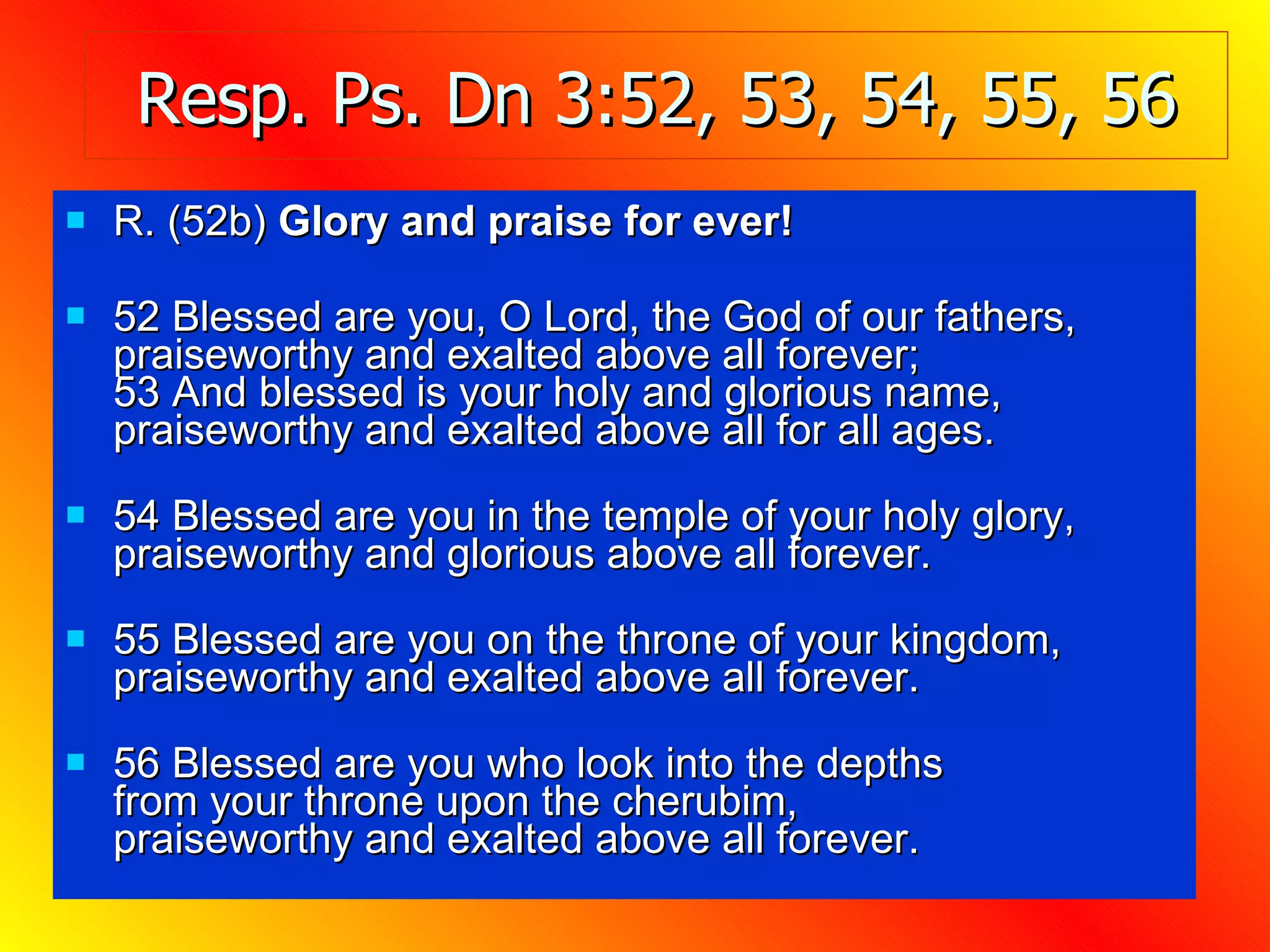 Resp. Ps. Dn 3:52, 53, 54, 55, 56

R. (52b) Glory and praise for ever!

52 Blessed are you, O Lord, the God of our fathers,
praiseworthy and exalted above all forever;
53 And blessed is your holy and glorious name,
praiseworthy and exalted above all for all ages.

54 Blessed are you in the temple of your holy glory,
praiseworthy and glorious above all forever.

55 Blessed are you on the throne of your kingdom,
praiseworthy and exalted above all forever.

56 Blessed are you who look into the depths
from your throne upon the cherubim,
praiseworthy and exalted above all forever.